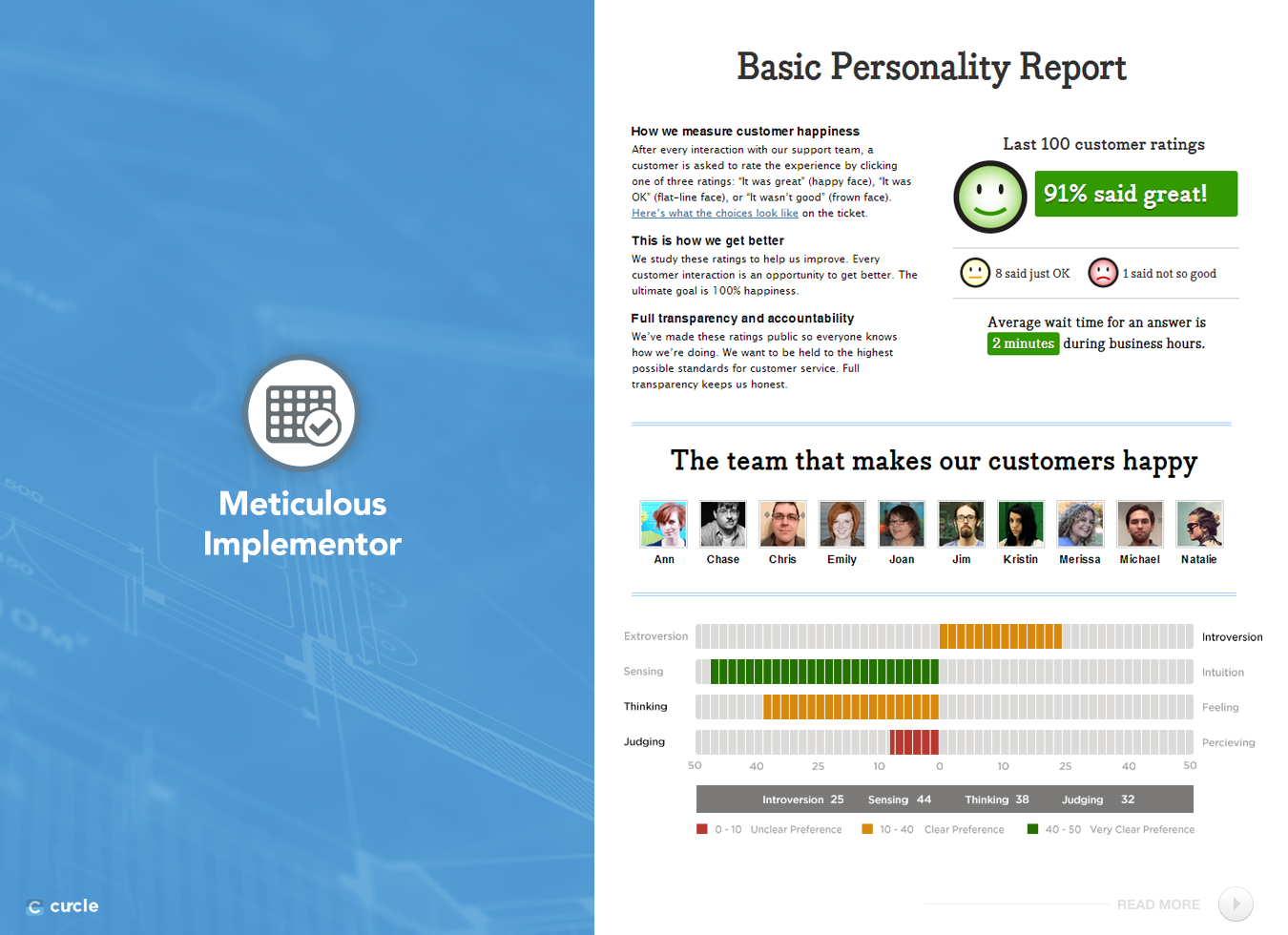 Meticulous Implementor

curcle

Basic Personality Report

How we measure customer happiness
After every interaction with our support team, a customer is asked to rate the experience by clicking one of three ratings: "It was great" (happy face), "It was OK" (flat-line face), or "It wasn't good" (frown face). Here's what the choices look like on the ticket.

This is how we get better
We study these ratings to help us improve. Every customer interaction is an opportunity to get better. The ultimate goal is 100% happiness.

Full transparency and accountability
We've made these ratings public so everyone knows how we're doing. We want to be held to the highest possible standards for customer service. Full transparency keeps us honest.

Last 100 customer ratings

91% said great!

8 said just OK

1 said not so good

Average wait time for an answer is 2 minutes during business hours.

The team that makes our customers happy

Ann Chase Chris Emily Joan Jim Kristin Merissa Michael Natalie

Extroversion Introversion
Sensing Intuition
Thinking Feeling
Judging Percieving

50 40 25 10 0 10 25 40 50

Introversion 25 Sensing 44 Thinking 38 Judging 32

0 - 10 Unclear Preference
10 - 40 Clear Preference
40 - 50 Very Clear Preference

READ MORE